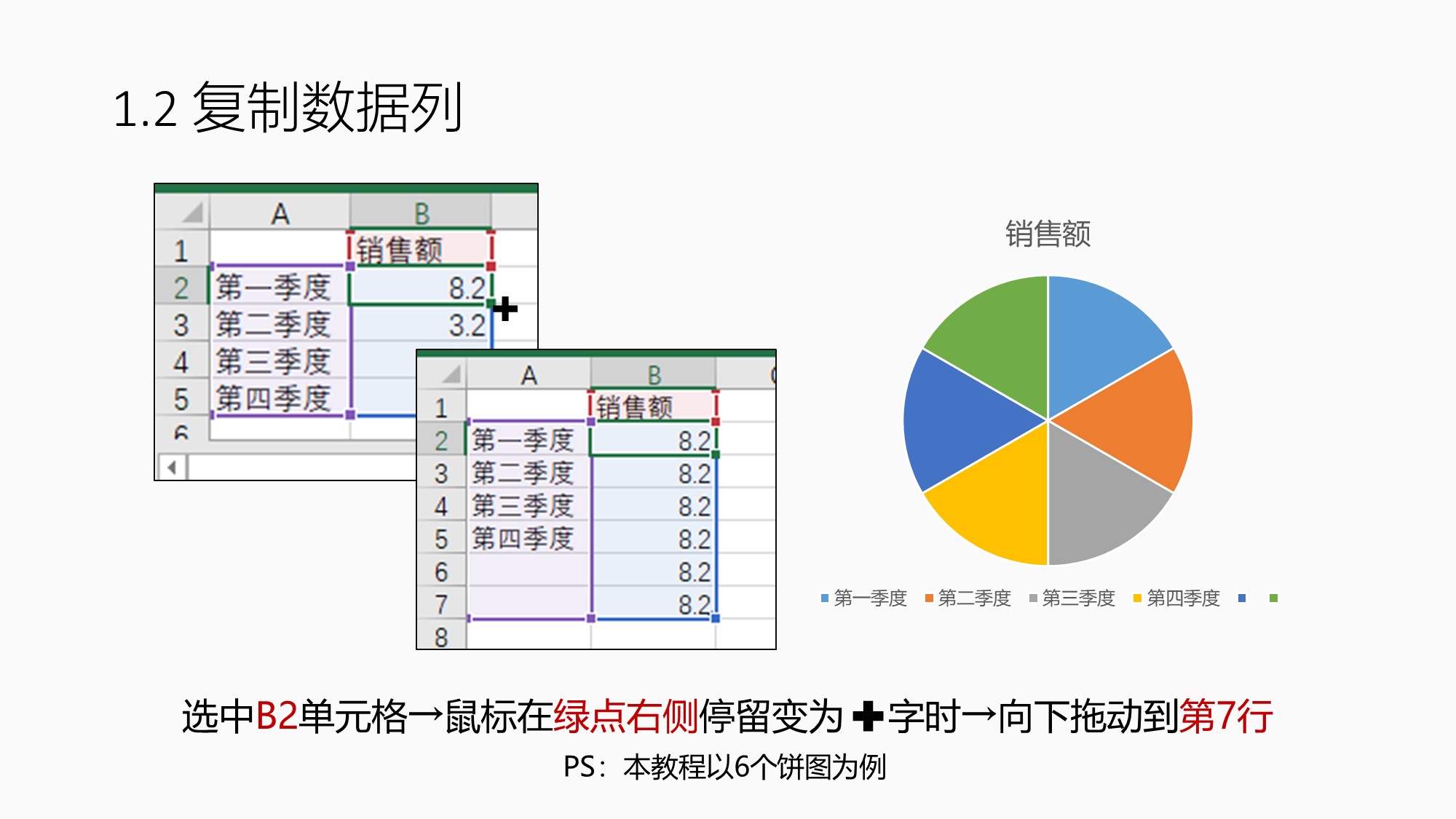 1.2 复制数据列

|  | A | B |
|---|---|---|
| 1 |  | 销售额 |
| 2 | 第一季度 | 8.2 |
| 3 | 第二季度 | 3.2 |
| 4 | 第三季度 |  |
| 5 | 第四季度 |  |
| 6 |  |  |

|  | A | B |
|---|---|---|
| 1 |  | 销售额 |
| 2 | 第一季度 | 8.2 |
| 3 | 第二季度 | 8.2 |
| 4 | 第三季度 | 8.2 |
| 5 | 第四季度 | 8.2 |
| 6 |  | 8.2 |
| 7 |  | 8.2 |
| 8 |  |  |

销售额

第一季度 第二季度 第三季度 第四季度

选中B2单元格→鼠标在绿点右侧停留变为 ✚字时→向下拖动到第7行

PS：本教程以6个饼图为例